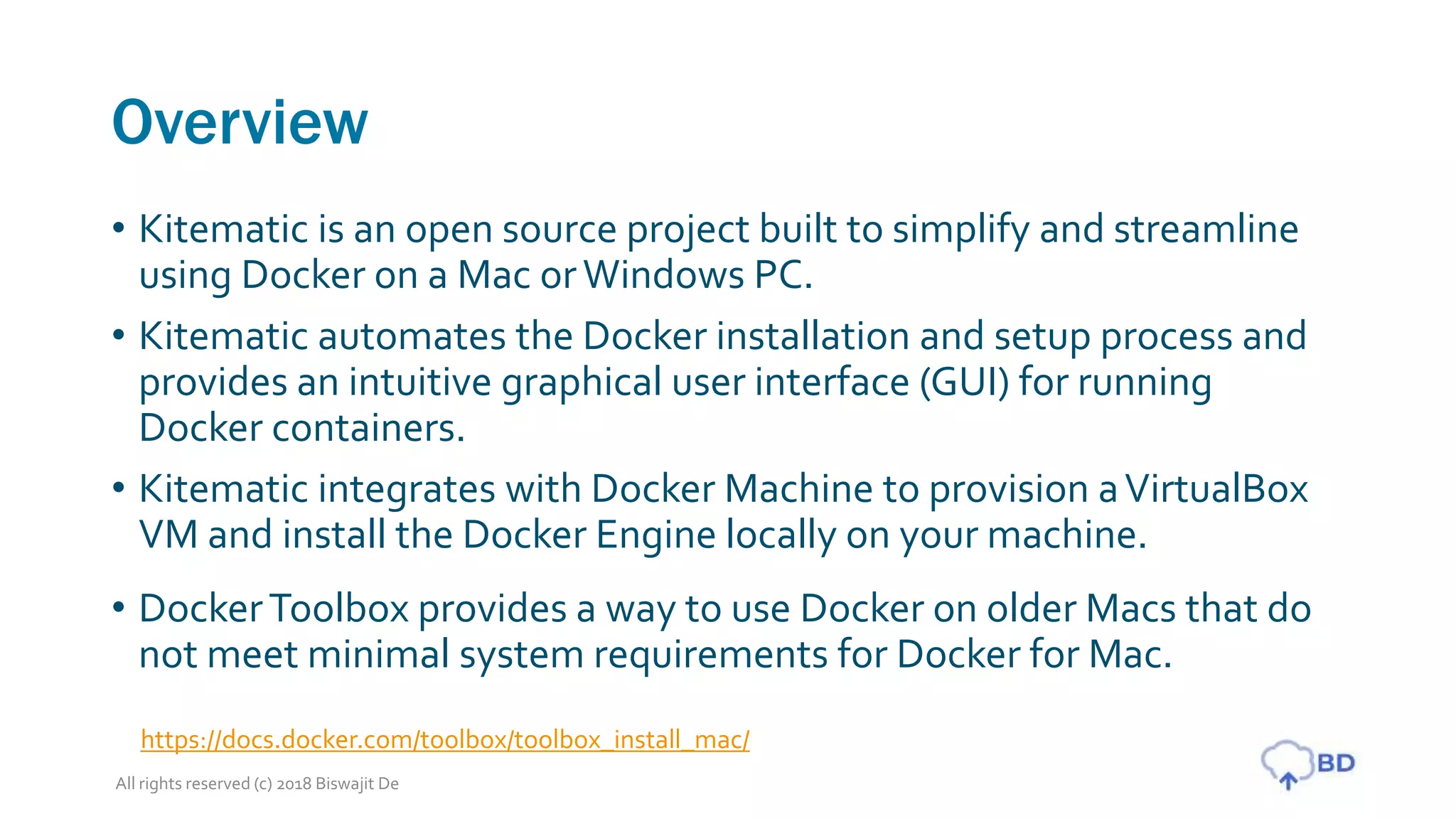 Overview

• Kitematic is an open source project built to simplify and streamline using Docker on a Mac or Windows PC.

• Kitematic automates the Docker installation and setup process and provides an intuitive graphical user interface (GUI) for running Docker containers.

• Kitematic integrates with Docker Machine to provision a VirtualBox VM and install the Docker Engine locally on your machine.

• Docker Toolbox provides a way to use Docker on older Macs that do not meet minimal system requirements for Docker for Mac.

https://docs.docker.com/toolbox/toolbox_install_mac/

All rights reserved (c) 2018 Biswajit De

BD